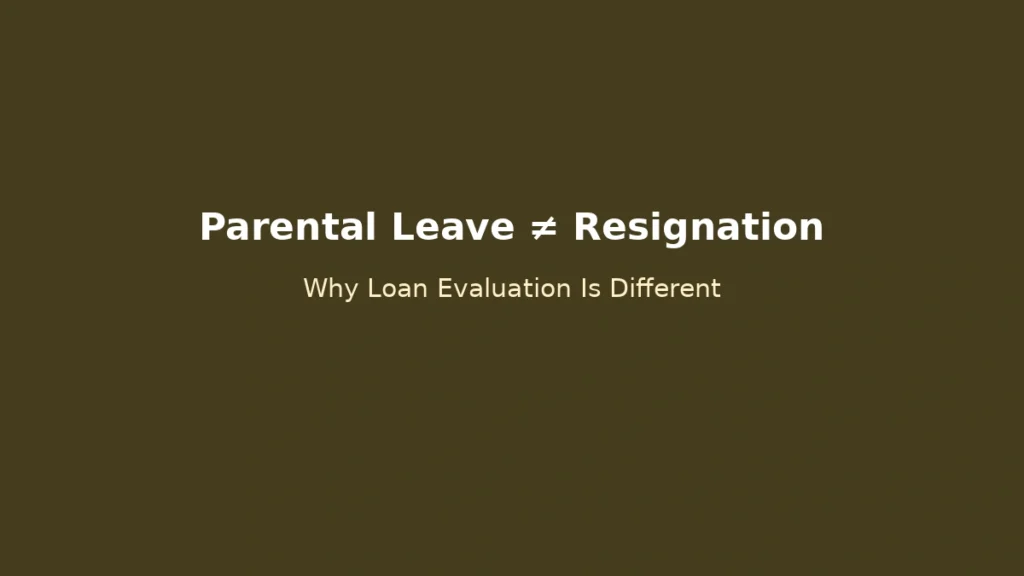 Parental Leave ≠ Resignation

Why Loan Evaluation Is Different